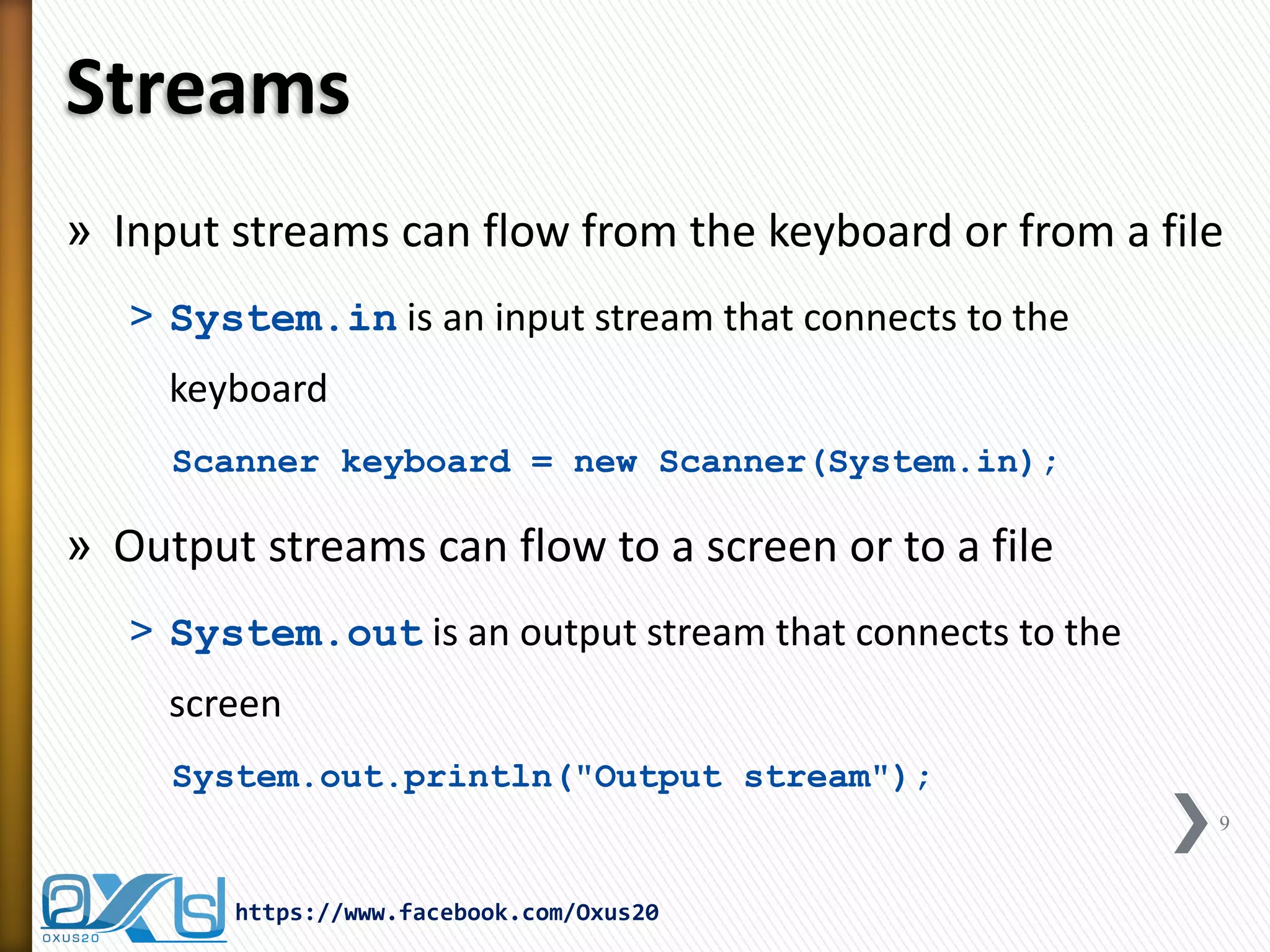 Streams

» Input streams can flow from the keyboard or from a file

> System.in is an input stream that connects to the keyboard

Scanner keyboard = new Scanner(System.in);

» Output streams can flow to a screen or to a file

> System.out is an output stream that connects to the screen

System.out.println("Output stream");

9

OXUS20

https://www.facebook.com/Oxus20